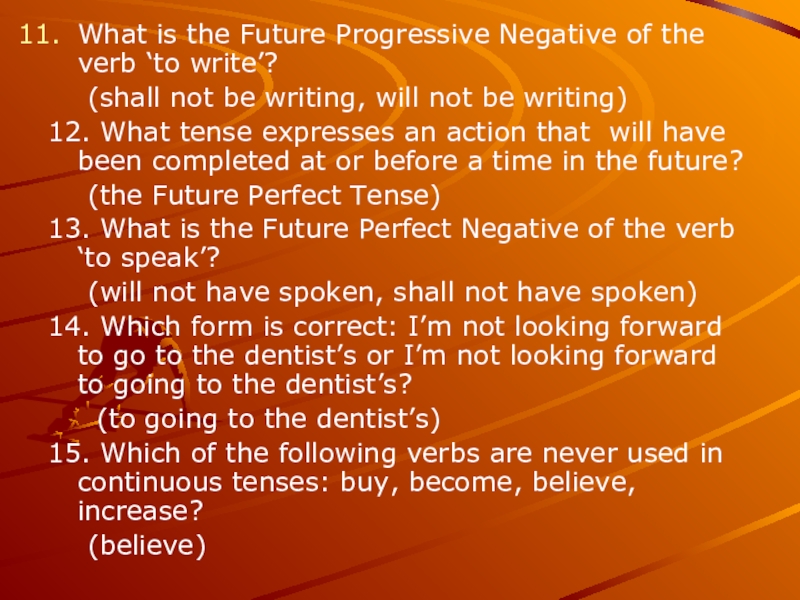 11. What is the Future Progressive Negative of the verb ‘to write’?
(shall not be writing, will not be writing)
12. What tense expresses an action that will have been completed at or before a time in the future?
(the Future Perfect Tense)
13. What is the Future Perfect Negative of the verb ‘to speak’?
(will not have spoken, shall not have spoken)
14. Which form is correct: I’m not looking forward to go to the dentist’s or I’m not looking forward to going to the dentist’s?
(to going to the dentist’s)
15. Which of the following verbs are never used in continuous tenses: buy, become, believe, increase?
(believe)